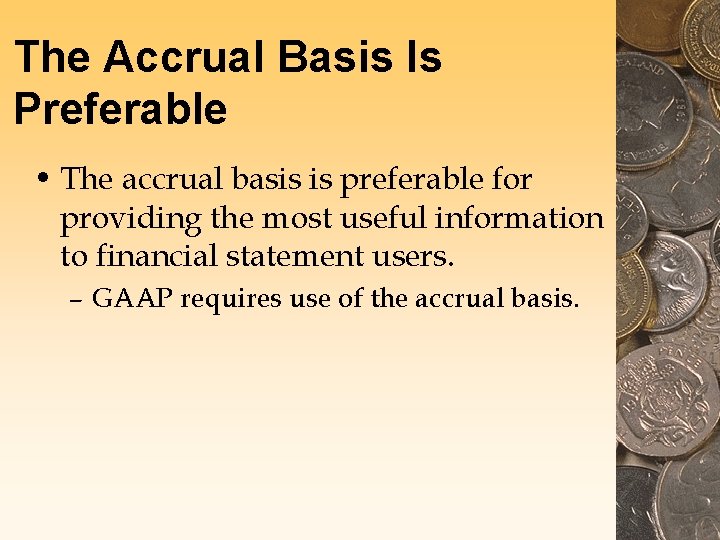 The Accrual Basis Is Preferable

• The accrual basis is preferable for providing the most useful information to financial statement users.

– GAAP requires use of the accrual basis.